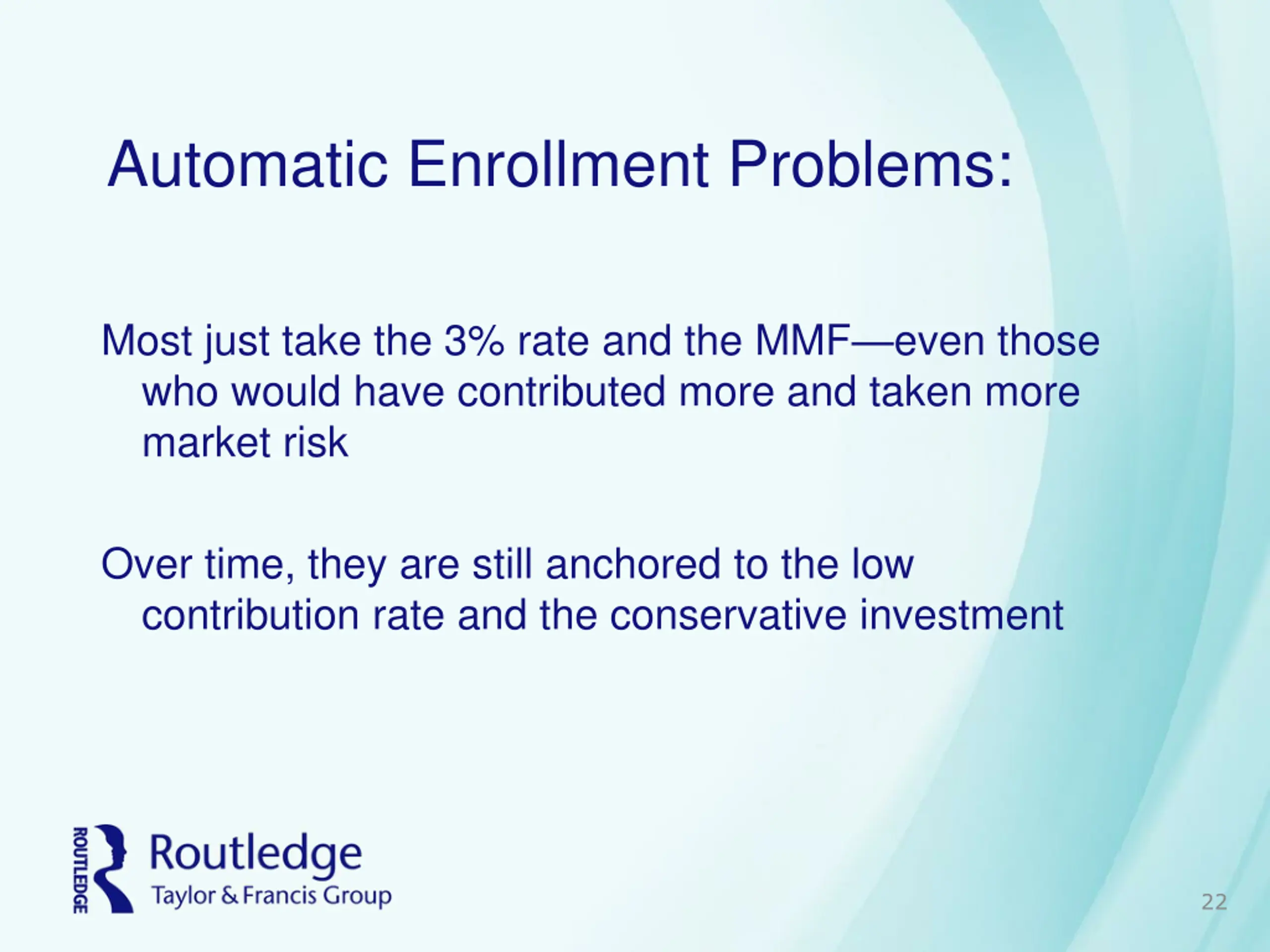 Automatic Enrollment Problems:

Most just take the 3% rate and the MMF—even those who would have contributed more and taken more market risk

Over time, they are still anchored to the low contribution rate and the conservative investment

ROUTLEDGE

Routledge
Taylor & Francis Group

22